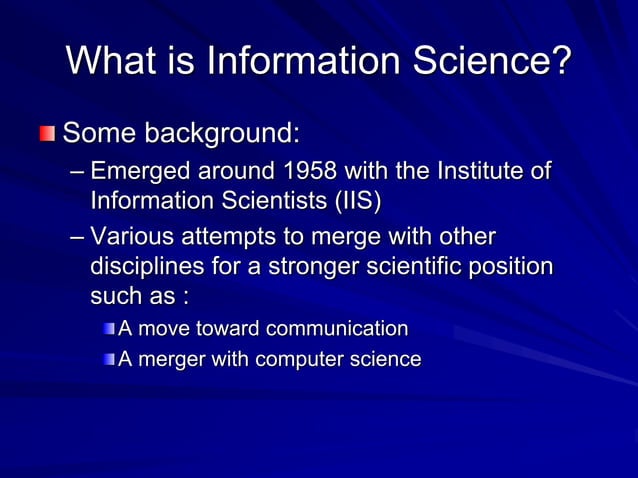 What is Information Science?

Some background:

– Emerged around 1958 with the Institute of Information Scientists (IIS)

– Various attempts to merge with other disciplines for a stronger scientific position such as :

A move toward communication

A merger with computer science